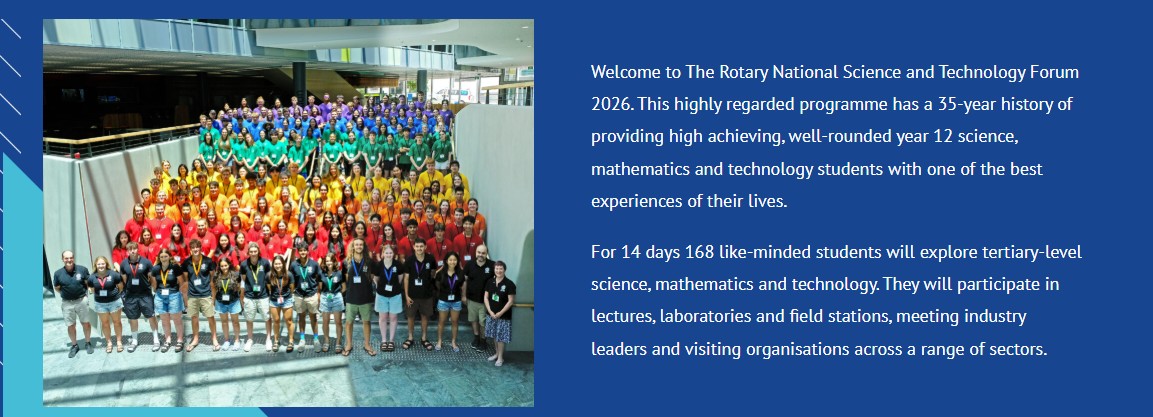 Welcome to The Rotary National Science and Technology Forum 2026. This highly regarded programme has a 35-year history of providing high achieving, well-rounded year 12 science, mathematics and technology students with one of the best experiences of their lives.

For 14 days 168 like-minded students will explore tertiary-level science, mathematics and technology. They will participate in lectures, laboratories and field stations, meeting industry leaders and visiting organisations across a range of sectors.